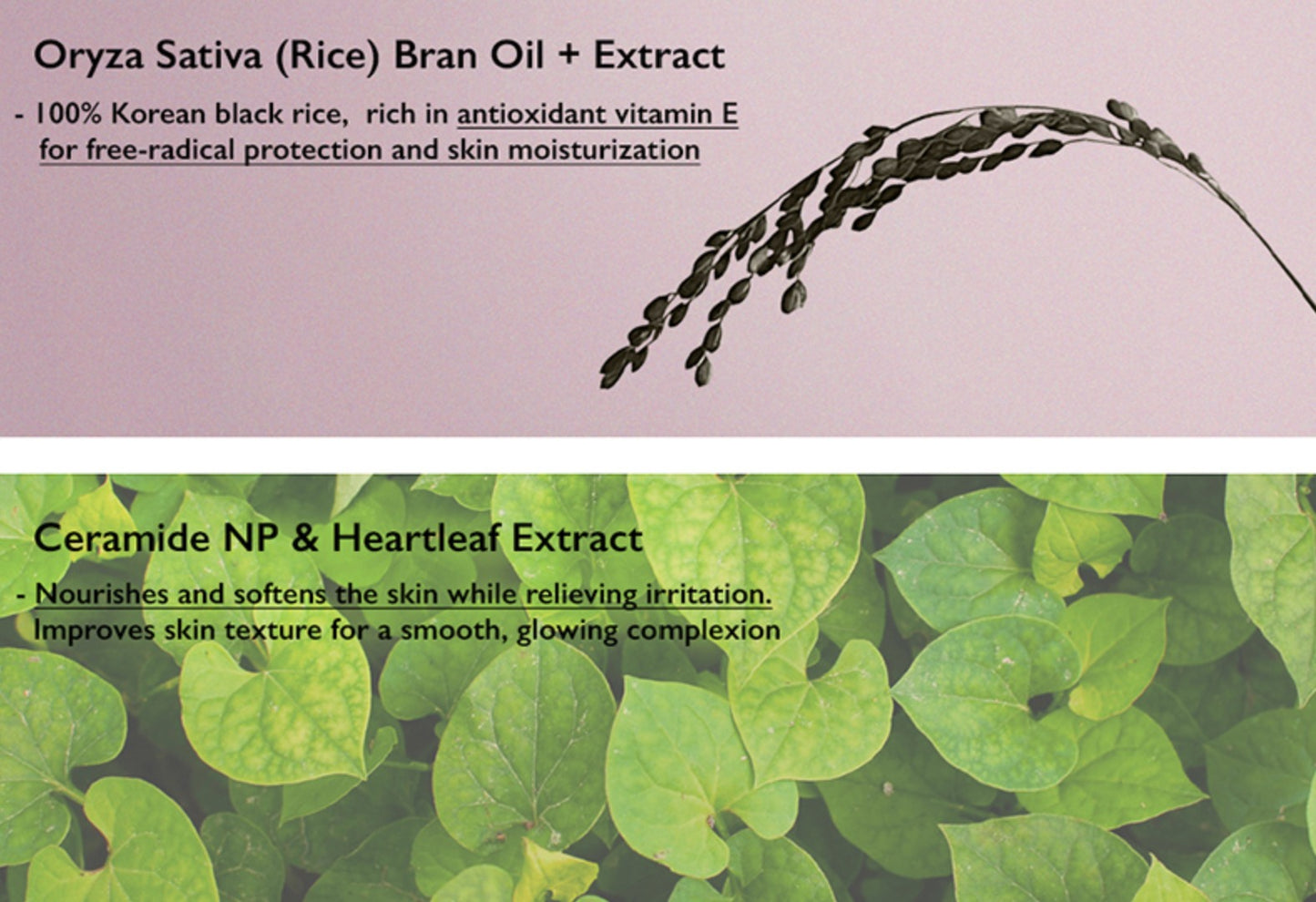 Oryza Sativa (Rice) Bran Oil + Extract

- 100% Korean black rice, rich in antioxidant vitamin E for free-radical protection and skin moisturization

Ceramide NP & Heartleaf Extract

- Nourishes and softens the skin while relieving irritation. Improves skin texture for a smooth, glowing complexion